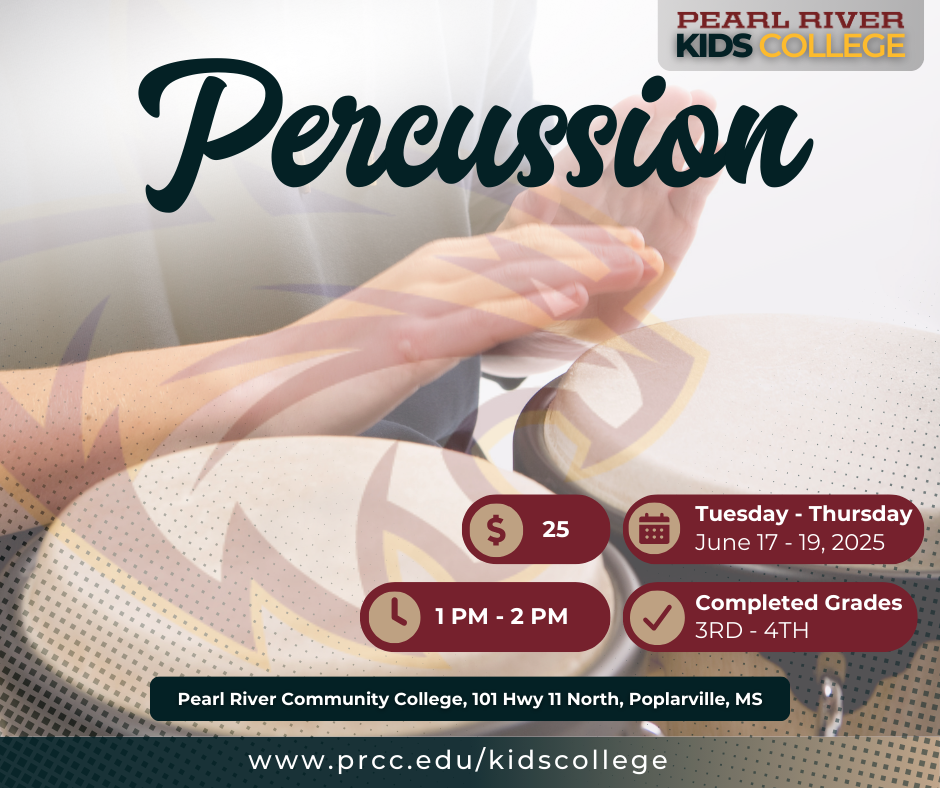 PEARL RIVER
KIDS COLLEGE

Percussion

$ 25

Tuesday - Thursday
June 17 - 19, 2025

1 PM - 2 PM

Completed Grades
3RD - 4TH

Pearl River Community College, 101 Hwy 11 North, Poplarville, MS

www.prcc.edu/kidscollege